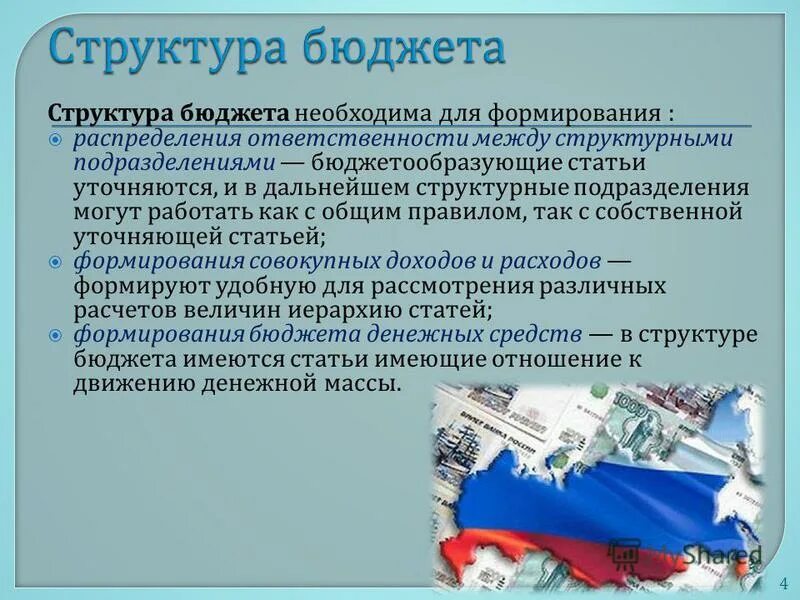 Структура бюджета

Структура бюджета необходима для формирования :

распределения ответственности между структурными подразделениями — бюджетообразующие статьи уточняются, и в дальнейшем структурные подразделения могут работать как с общим правилом, так с собственной уточняющей статьей;

формирования совокупных доходов и расходов — формируют удобную для рассмотрения различных расчетов величин иерархию статей;

формирования бюджета денежных средств — в структуре бюджета имеются статьи имеющие отношение к движению денежной массы.

MyShared

4